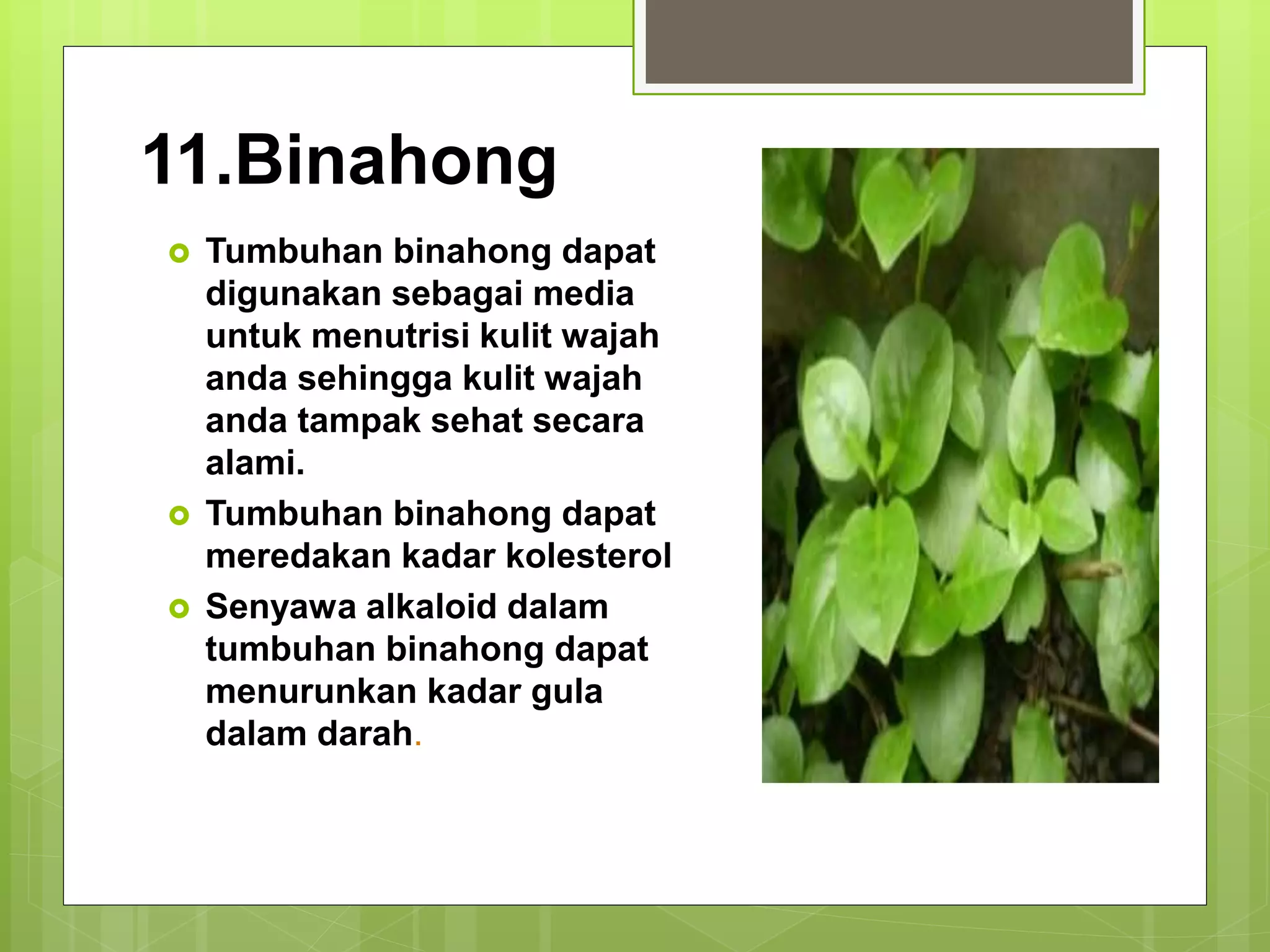 11.Binahong

Tumbuhan binahong dapat digunakan sebagai media untuk menutrisi kulit wajah anda sehingga kulit wajah anda tampak sehat secara alami.

Tumbuhan binahong dapat meredakan kadar kolesterol

Senyawa alkaloid dalam tumbuhan binahong dapat menurunkan kadar gula dalam darah.